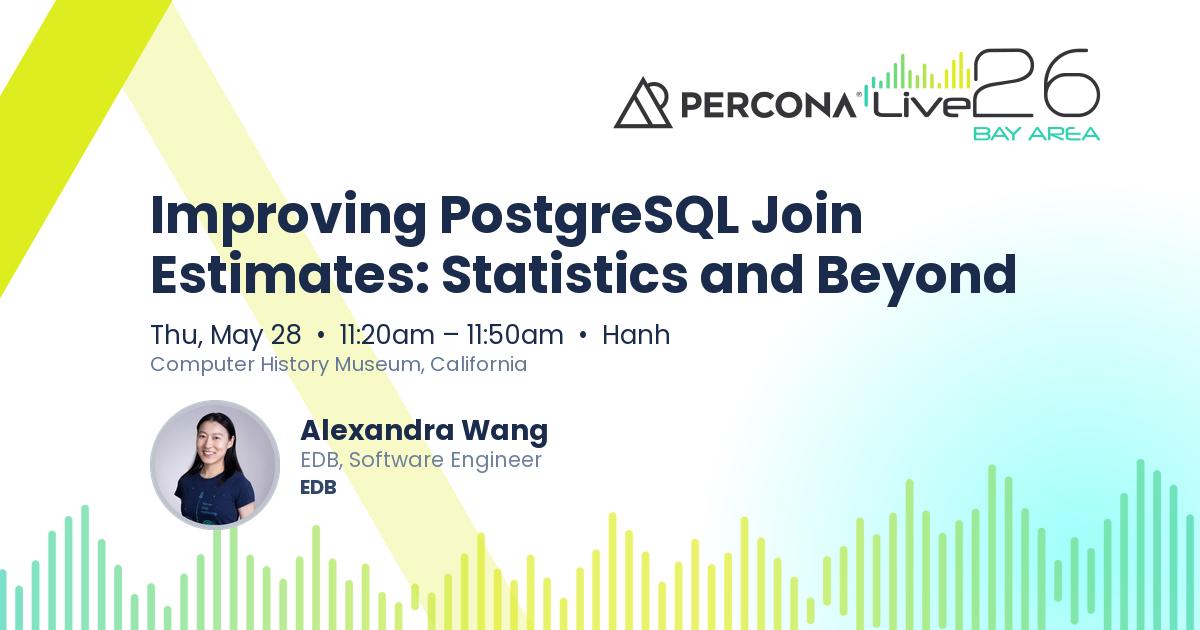 PERCONA® Live 26
BAY AREA

Improving PostgreSQL Join Estimates: Statistics and Beyond

Thu, May 28 • 11:20am – 11:50am • Hanh
Computer History Museum, California

Alexandra Wang
EDB, Software Engineer
EDB